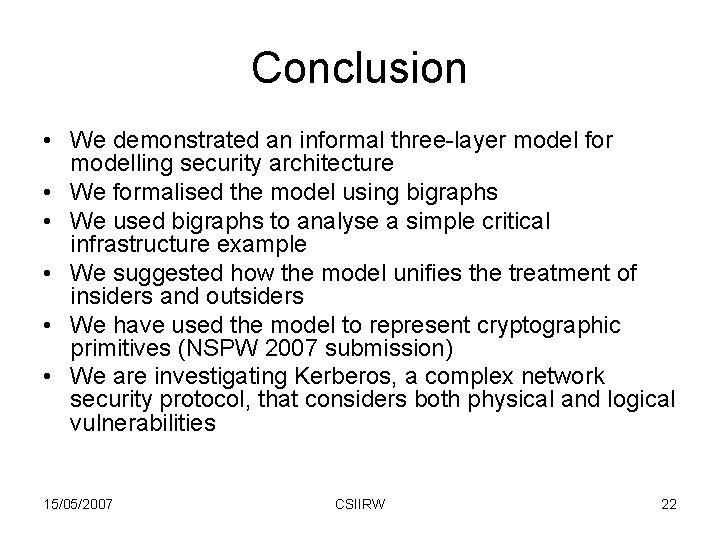 Conclusion

• We demonstrated an informal three-layer model for modelling security architecture
• We formalised the model using bigraphs
• We used bigraphs to analyse a simple critical infrastructure example
• We suggested how the model unifies the treatment of insiders and outsiders
• We have used the model to represent cryptographic primitives (NSPW 2007 submission)
• We are investigating Kerberos, a complex network security protocol, that considers both physical and logical vulnerabilities

15/05/2007
CSIIRW
22